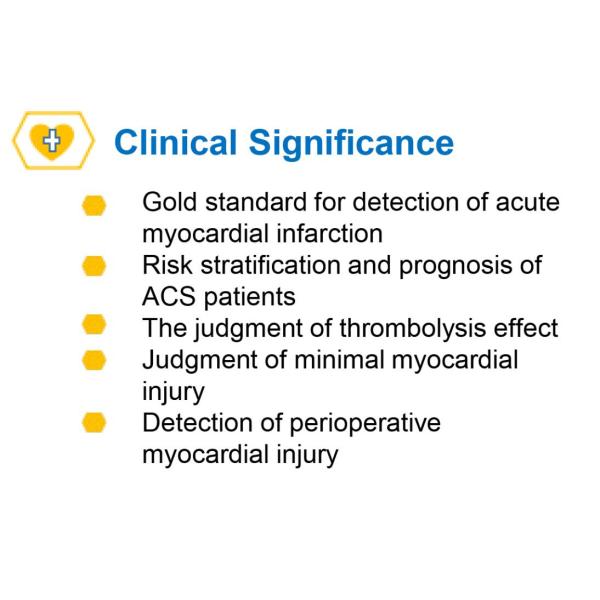 Clinical Significance

- Gold standard for detection of acute myocardial infarction
- Risk stratification and prognosis of ACS patients
- The judgment of thrombolysis effect
- Judgment of minimal myocardial injury
- Detection of perioperative myocardial injury